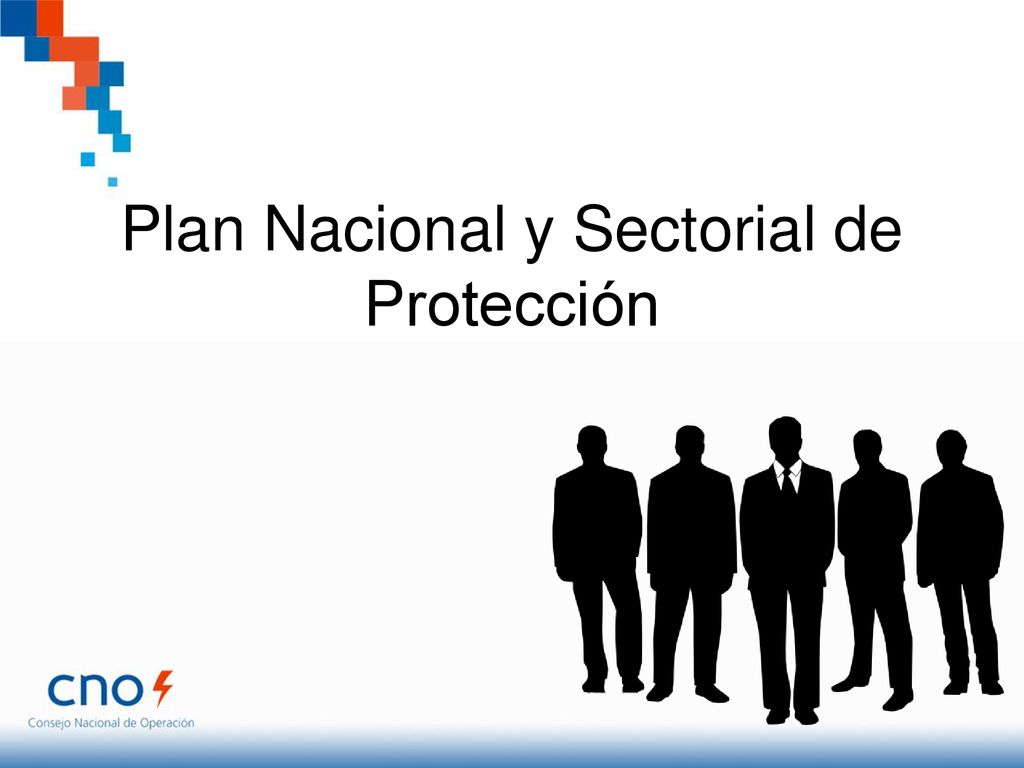 Plan Nacional y Sectorial de Protección

cno

Consejo Nacional de Operación